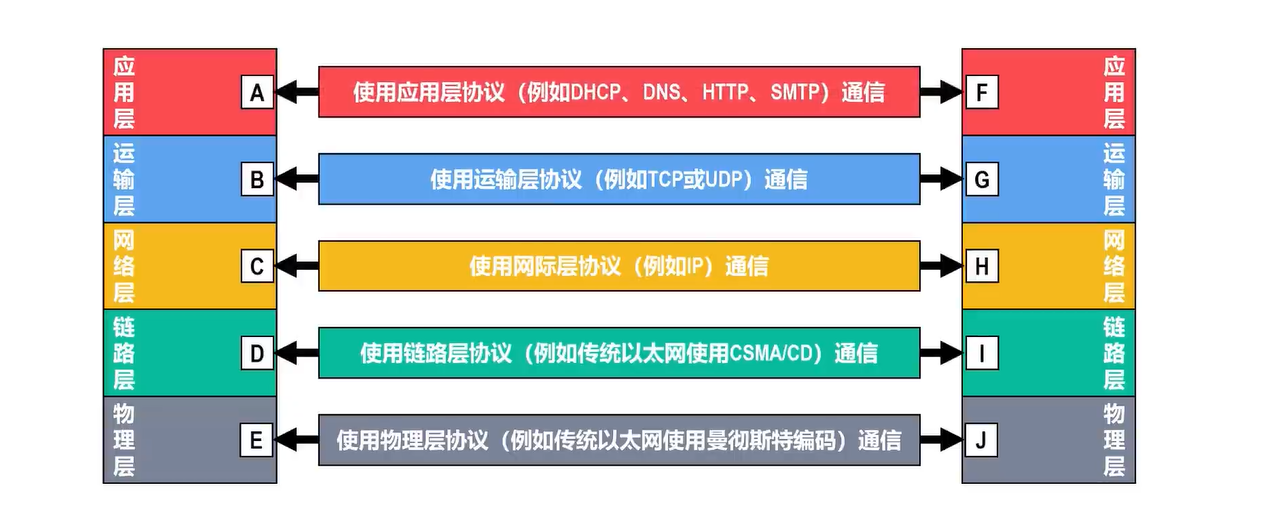 应用层 A 使用应用层协议（例如DHCP、DNS、HTTP、SMTP）通信 F 应用层

运输层 B 使用运输层协议（例如TCP或UDP）通信 G 运输层

网络层 C 使用网际层协议（例如IP）通信 H 网络层

链路层 D 使用链路层协议（例如传统以太网使用CSMA/CD）通信 I 链路层

物理层 E 使用物理层协议（例如传统以太网使用曼彻斯特编码）通信 J 物理层